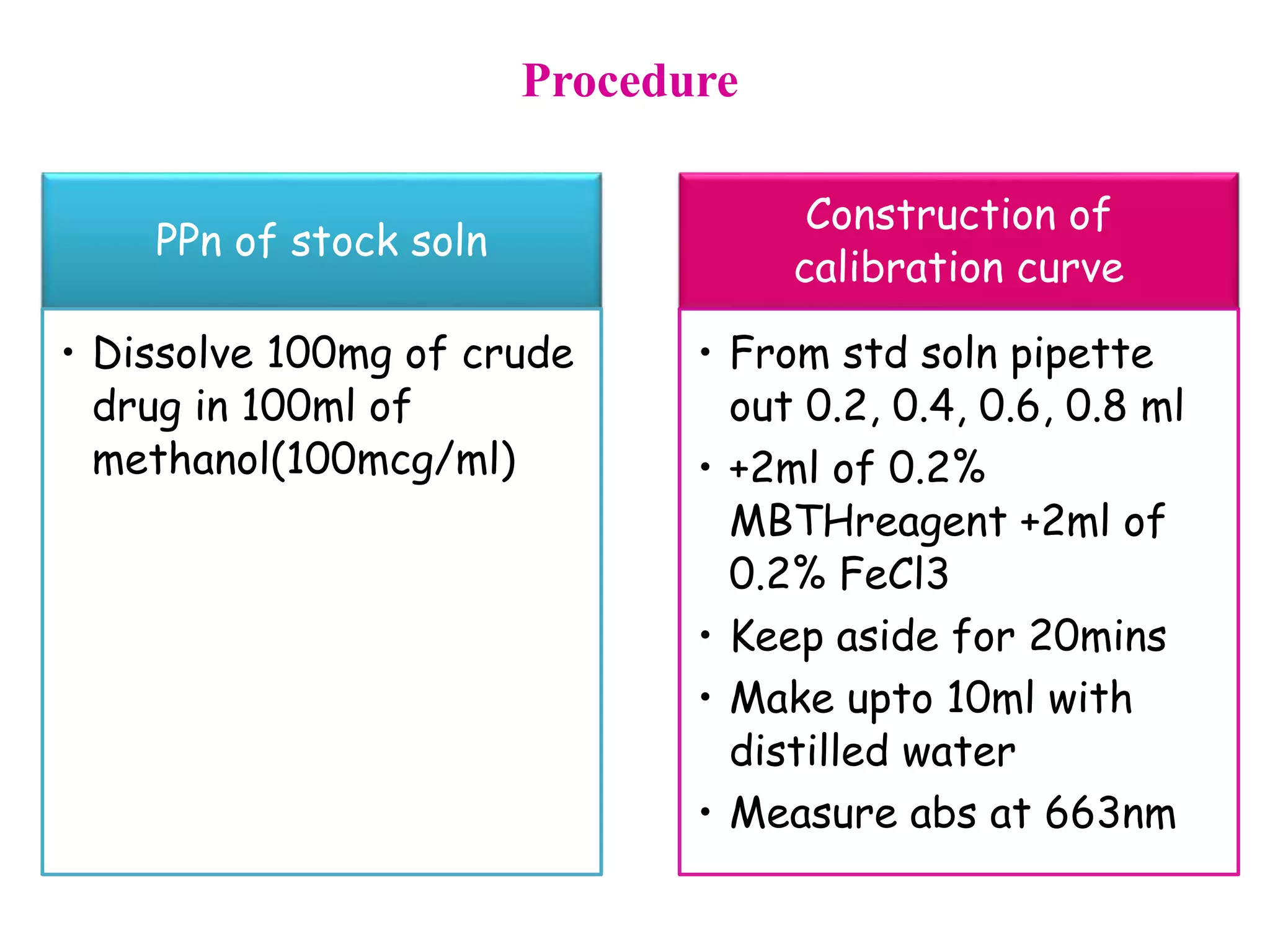 Procedure

PPn of stock soln

• Dissolve 100mg of crude drug in 100ml of methanol(100mcg/ml)

Construction of calibration curve

• From std soln pipette out 0.2, 0.4, 0.6, 0.8 ml
• +2ml of 0.2% MBTHreagent +2ml of 0.2% FeCl3
• Keep aside for 20mins
• Make upto 10ml with distilled water
• Measure abs at 663nm